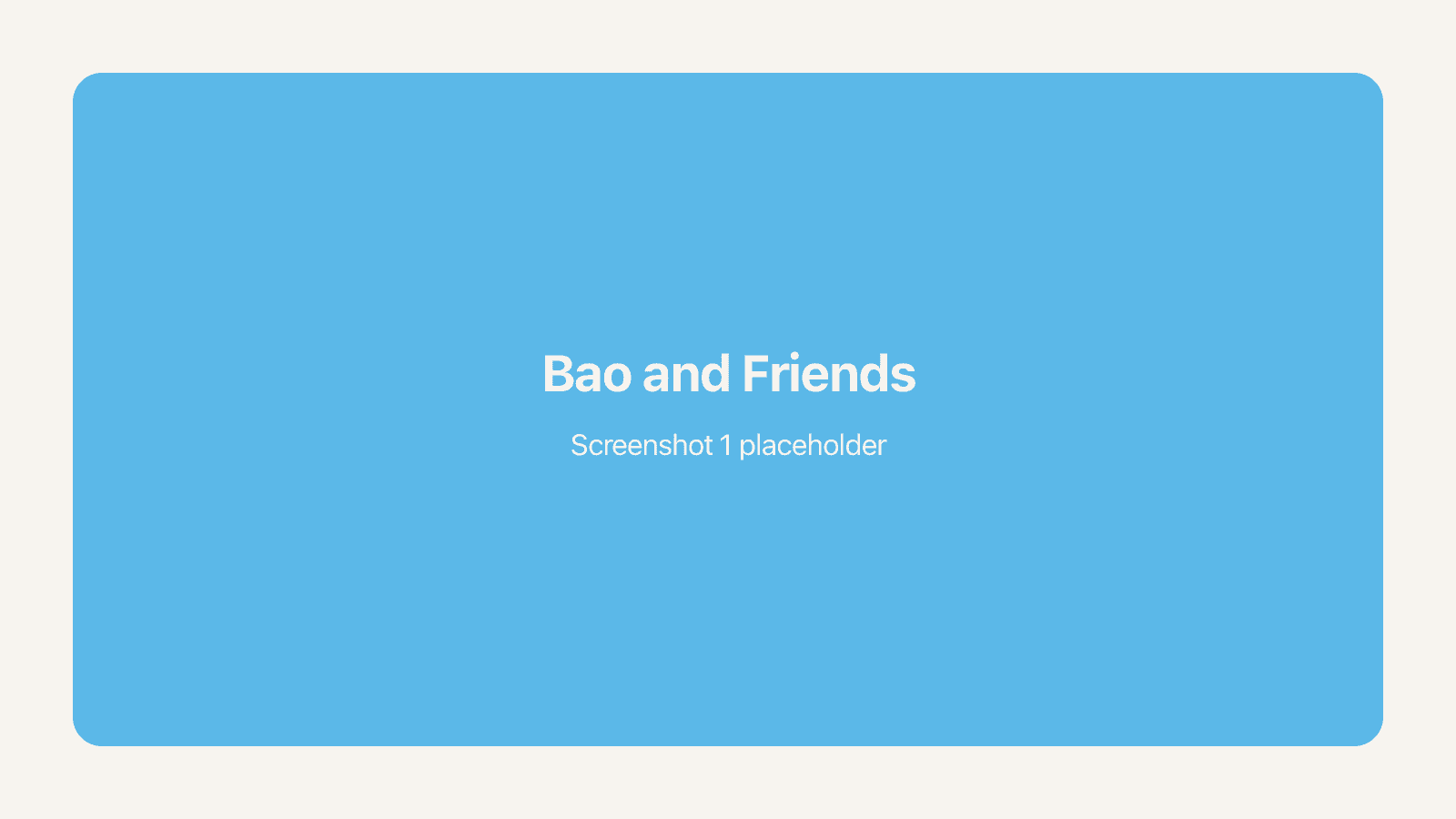 Bao and Friends

Screenshot 1 placeholder